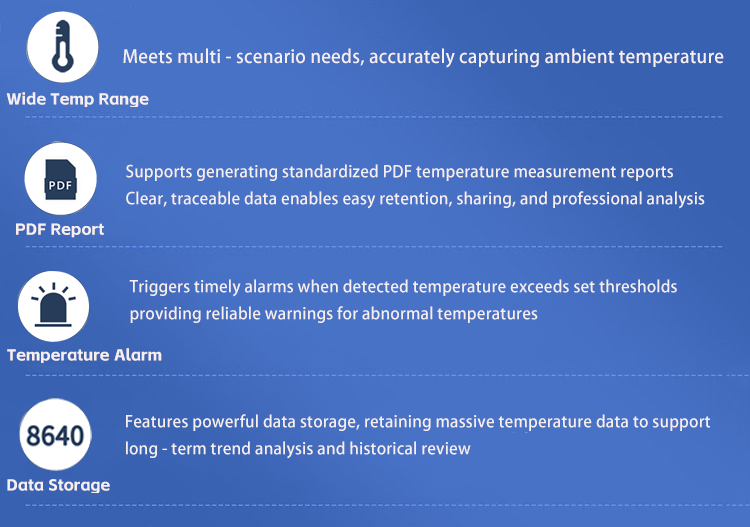 Wide Temp Range

Meets multi - scenario needs, accurately capturing ambient temperature

PDF

PDF Report

Supports generating standardized PDF temperature measurement reports
Clear, traceable data enables easy retention, sharing, and professional analysis

Temperature Alarm

Triggers timely alarms when detected temperature exceeds set thresholds
providing reliable warnings for abnormal temperatures

8640

Data Storage

Features powerful data storage, retaining massive temperature data to support long - term trend analysis and historical review